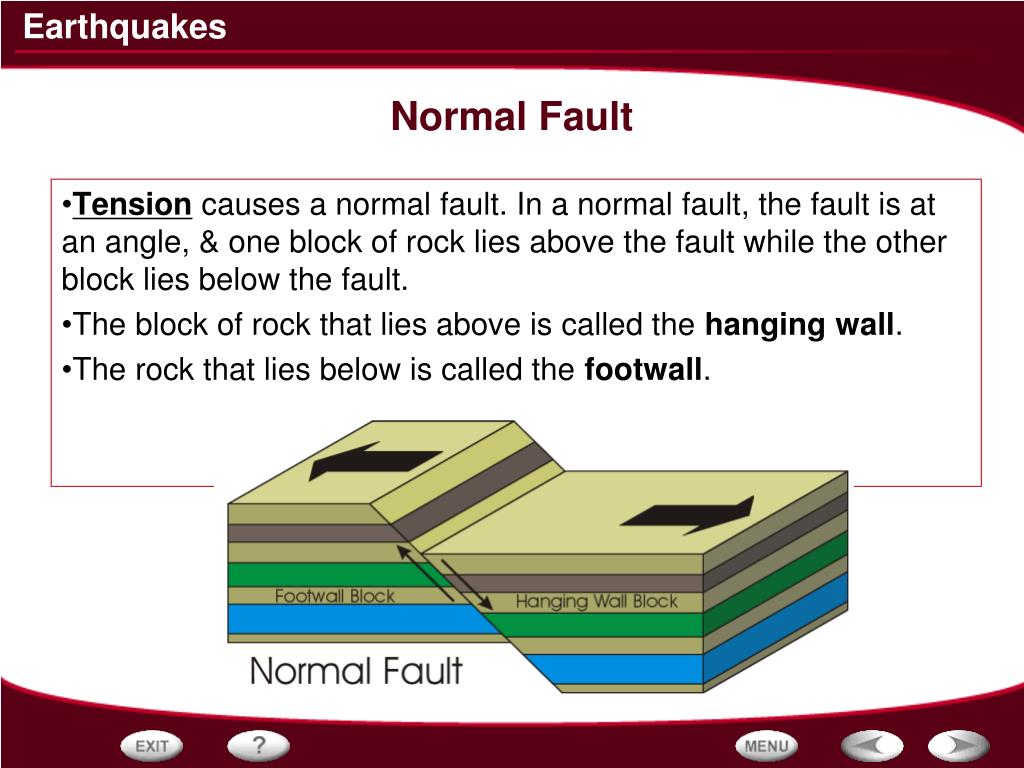 Earthquakes

Normal Fault

•Tension causes a normal fault. In a normal fault, the fault is at an angle, & one block of rock lies above the fault while the other block lies below the fault.

•The block of rock that lies above is called the hanging wall.

•The rock that lies below is called the footwall.

Footwall Block

Hanging Wall Block

Normal Fault

EXIT

?

MENU